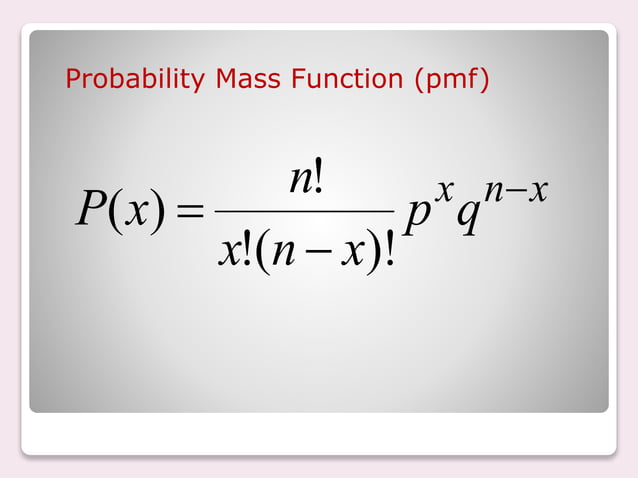 Probability Mass Function (pmf)

$P(x) = \frac{n!}{x!(n-x)!} p^x q^{n-x}$